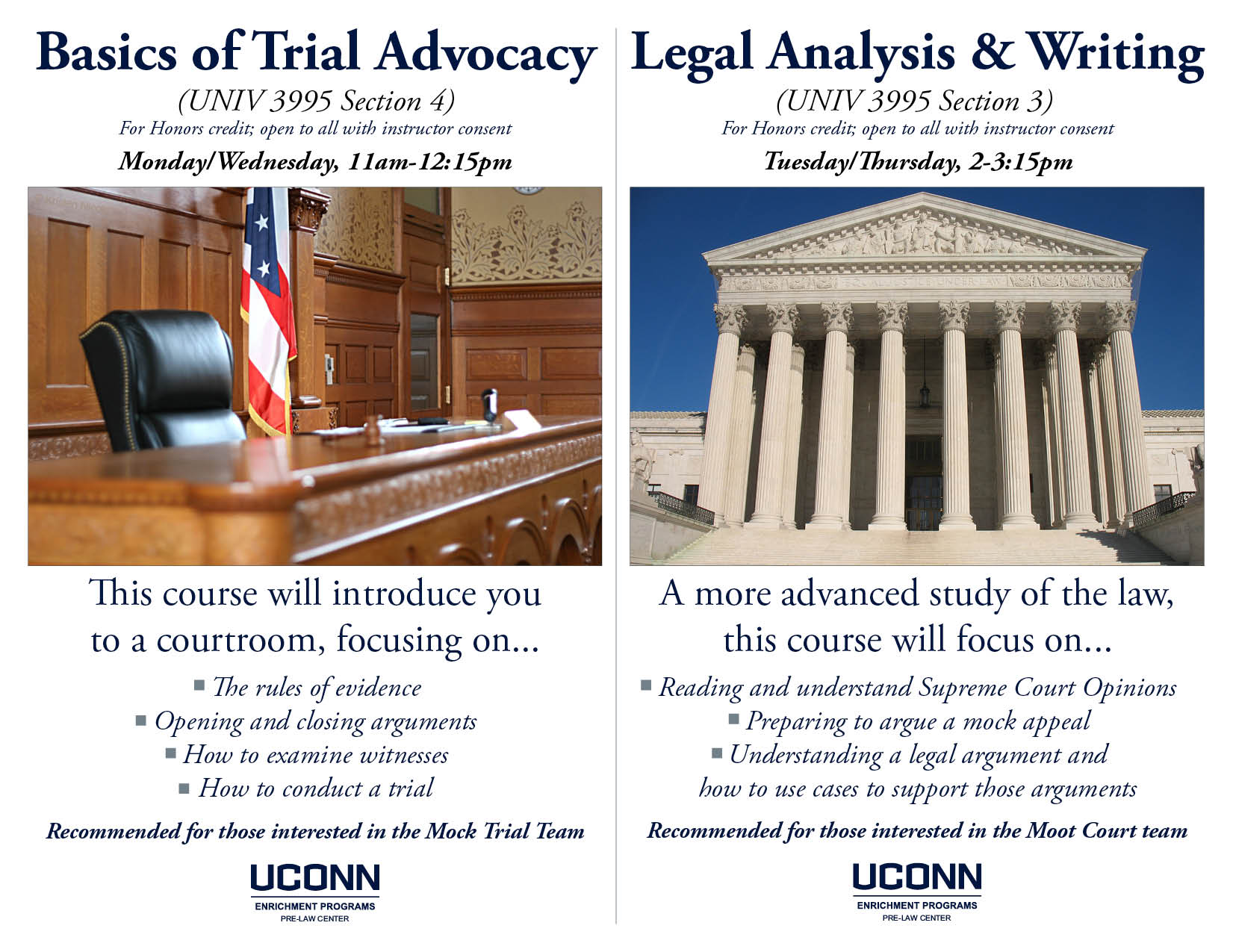 Basics of Trial Advocacy

(UNIV 3995 Section 4)

For Honors credit; open to all with instructor consent

Monday/Wednesday, 11am-12:15pm

This course will introduce you to a courtroom, focusing on...

▪ The rules of evidence
▪ Opening and closing arguments
▪ How to examine witnesses
▪ How to conduct a trial

Recommended for those interested in the Mock Trial Team

UCONN
ENRICHMENT PROGRAMS
PRE-LAW CENTER

Legal Analysis & Writing

(UNIV 3995 Section 3)

For Honors credit; open to all with instructor consent

Tuesday/Thursday, 2-3:15pm

EQUAL JUSTICE UNDER LAW

A more advanced study of the law, this course will focus on...

▪ Reading and understand Supreme Court Opinions
▪ Preparing to argue a mock appeal
▪ Understanding a legal argument and how to use cases to support those arguments

Recommended for those interested in the Moot Court team

UCONN
ENRICHMENT PROGRAMS
PRE-LAW CENTER